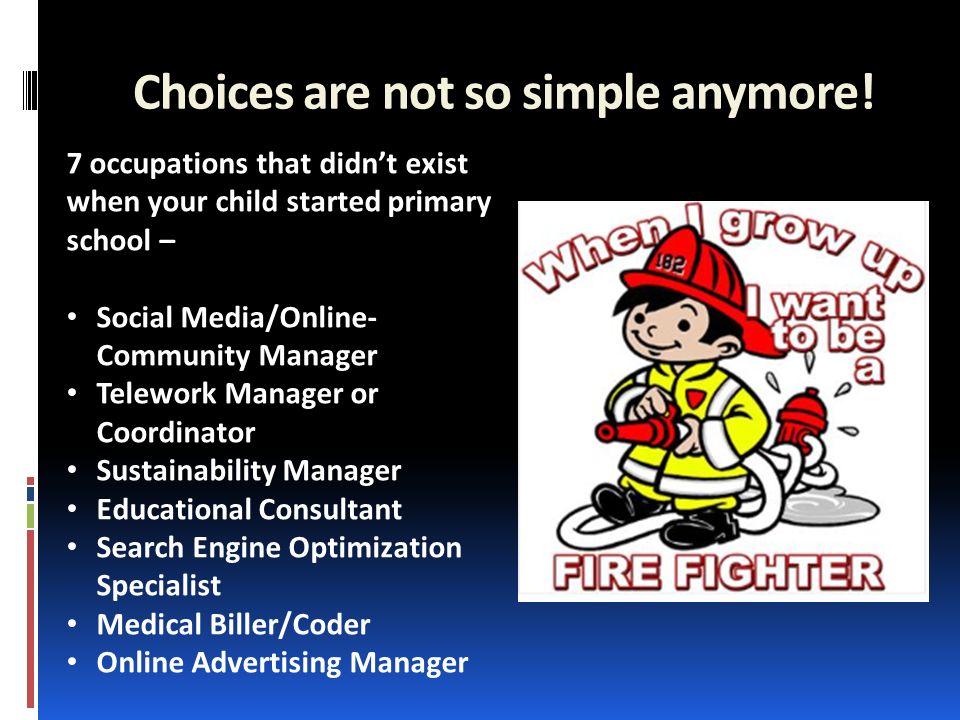 Choices are not so simple anymore!

7 occupations that didn't exist when your child started primary school –

• Social Media/Online-Community Manager
• Telework Manager or Coordinator
• Sustainability Manager
• Educational Consultant
• Search Engine Optimization Specialist
• Medical Biller/Coder
• Online Advertising Manager

When I grow up I want to be a

182

FIRE FIGHTER